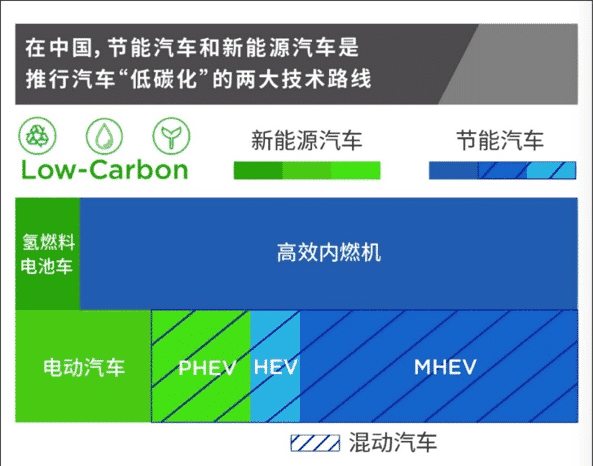 在中国，节能汽车和新能源汽车是推行汽车“低碳化”的两大技术路线

Low-Carbon

新能源汽车

节能汽车

氢燃料电池车

高效内燃机

电动汽车

PHEV

HEV

MHEV

混动汽车